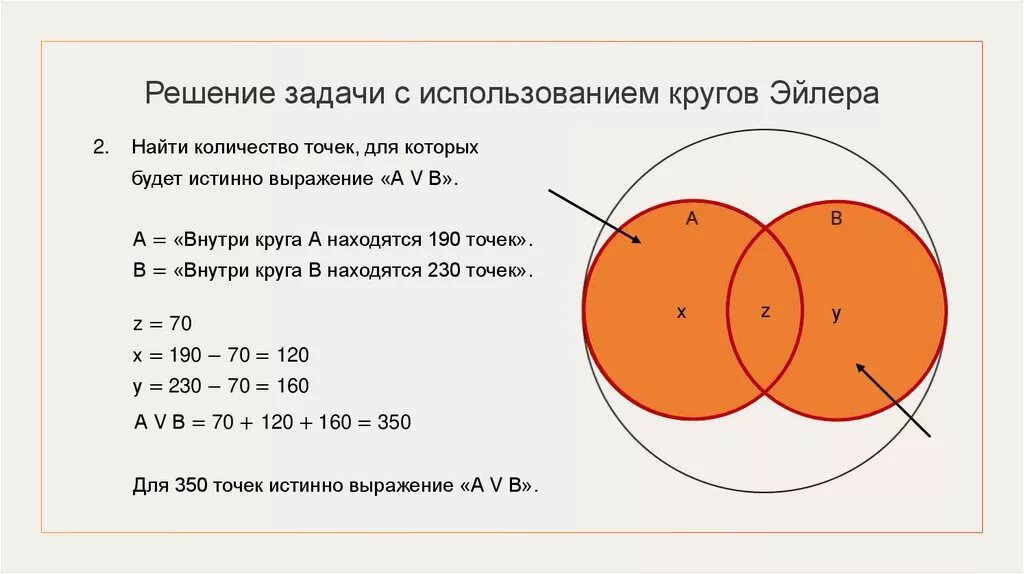 Решение задачи с использованием кругов Эйлера

2. Найти количество точек, для которых будет истинно выражение «A V B».

A = «Внутри круга A находятся 190 точек».
B = «Внутри круга B находятся 230 точек».

z = 70
x = 190 – 70 = 120
y = 230 – 70 = 160
A V B = 70 + 120 + 160 = 350

Для 350 точек истинно выражение «A V B».

A
B
x
z
y